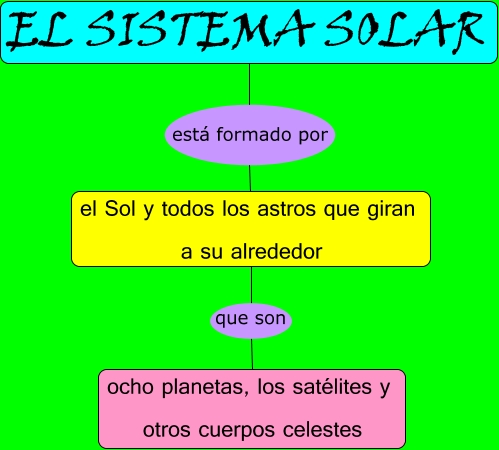 EL SISTEMA SOLAR

está formado por

el Sol y todos los astros que giran a su alrededor

que son

ocho planetas, los satélites y otros cuerpos celestes